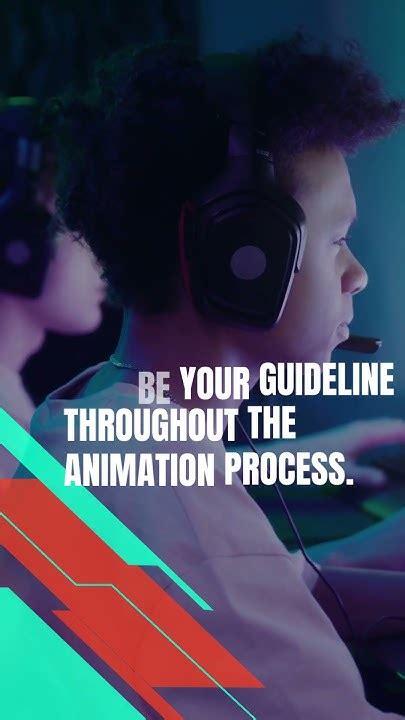 BE YOUR GUIDELINE THROUGHOUT THE ANIMATION PROCESS.